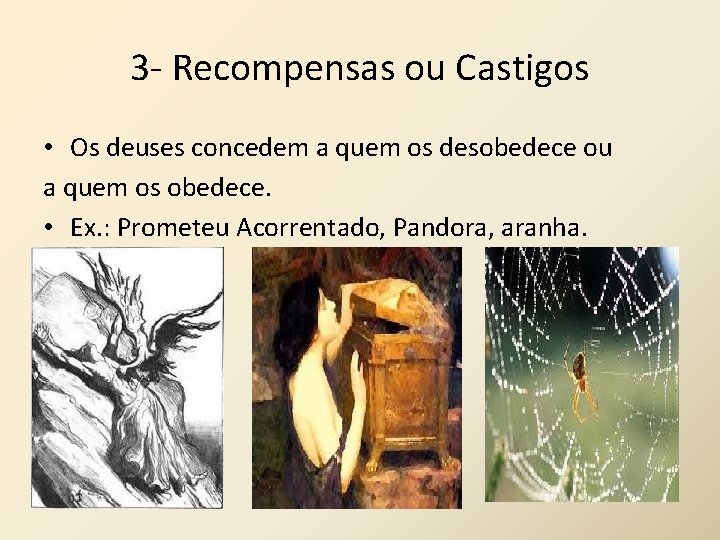 3- Recompensas ou Castigos

• Os deuses concedem a quem os desobedece ou a quem os obedece.

• Ex.: Prometeu Acorrentado, Pandora, aranha.